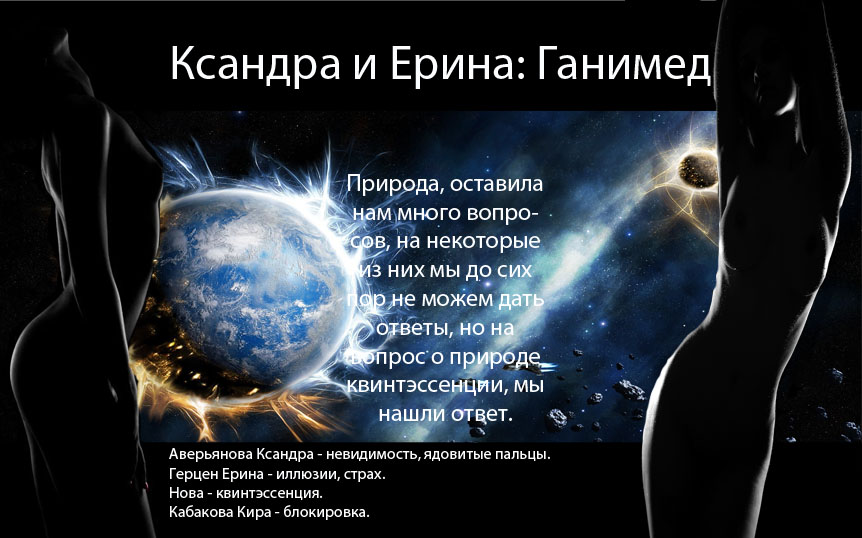 Ксандра и Ерина: Ганимед

Природа, оставила нам много вопросов, на некоторые из них мы до сих пор не можем дать ответы, но на вопрос о природе квинтэссенции, мы нашли ответ.

Аверьянова Ксандра - невидимость, ядовитые пальцы.
Герцен Ерина - иллюзии, страх.
Нова - квинтэссенция.
Кабакова Кира - блокировка.